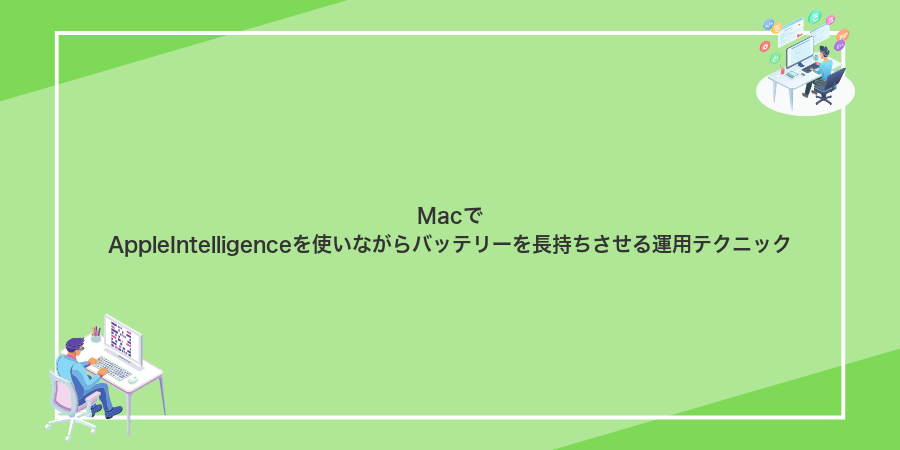 Macで
AppleIntelligenceを使いながらバッテリーを長持ちさせる運用テクニック